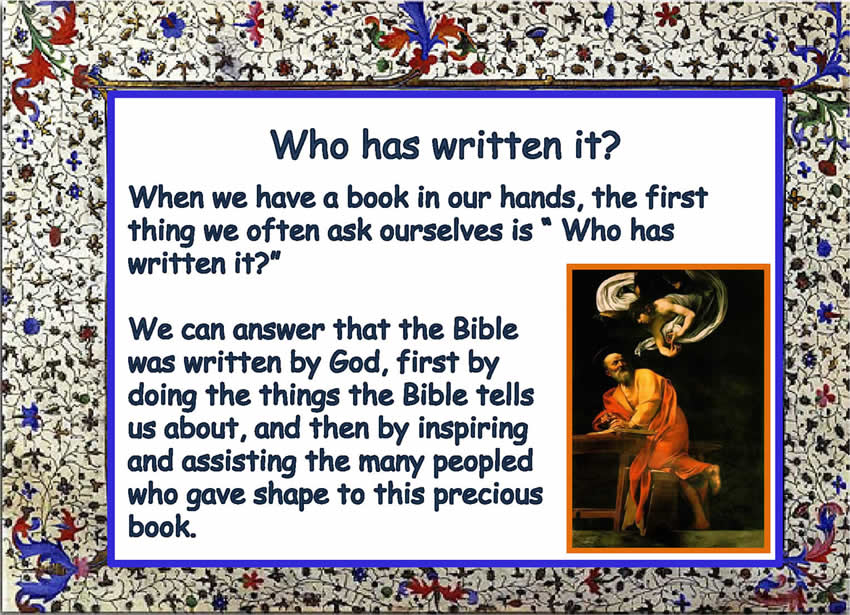 Who has written it?

When we have a book in our hands, the first thing we often ask ourselves is " Who has written it?"

We can answer that the Bible was written by God, first by doing the things the Bible tells us about, and then by inspiring and assisting the many peopled who gave shape to this precious book.